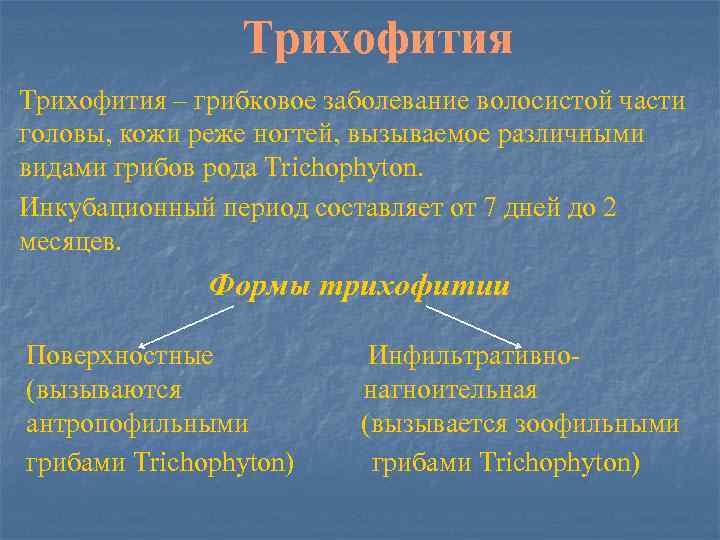 Трихофития

Трихофития – грибковое заболевание волосистой части головы, кожи реже ногтей, вызываемое различными видами грибов рода Trichophyton.

Инкубационный период составляет от 7 дней до 2 месяцев.

Формы трихофитии

Поверхностные (вызываются антропофильными грибами Trichophyton)

Инфильтративно-нагноительная (вызывается зоофильными грибами Trichophyton)